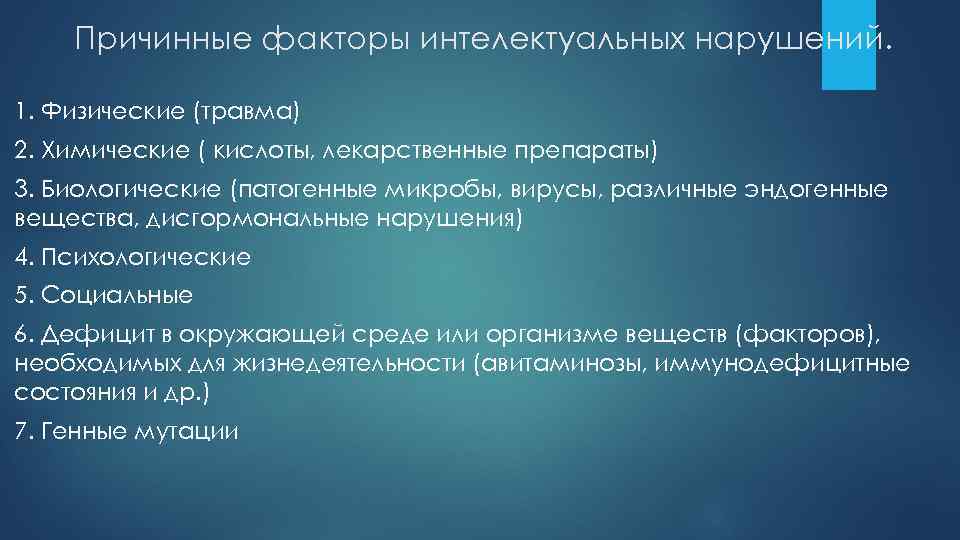 Причинные факторы интелектуальных нарушений.

1. Физические (травма)

2. Химические ( кислоты, лекарственные препараты)

3. Биологические (патогенные микробы, вирусы, различные эндогенные вещества, дисгормональные нарушения)

4. Психологические

5. Социальные

6. Дефицит в окружающей среде или организме веществ (факторов), необходимых для жизнедеятельности (авитаминозы, иммунодефицитные состояния и др.)

7. Генные мутации